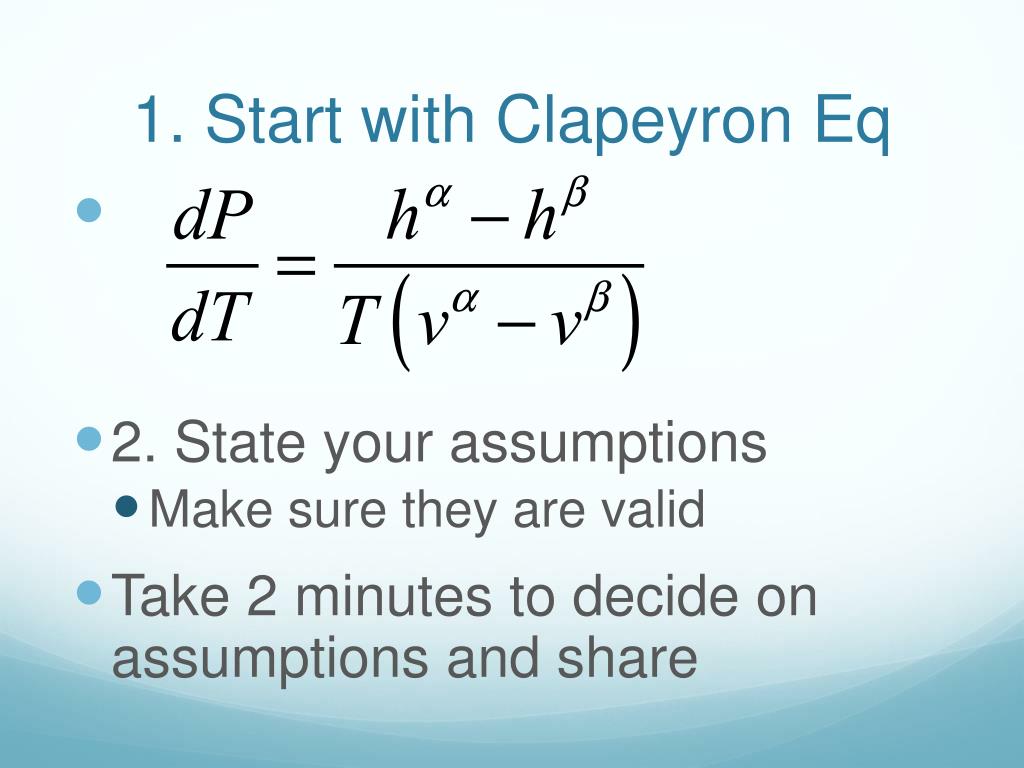 1. Start with Clapeyron Eq

$\frac{dP}{dT} = \frac{h^{\alpha} - h^{\beta}}{T\left(v^{\alpha} - v^{\beta}\right)}$

2. State your assumptions

Make sure they are valid

Take 2 minutes to decide on assumptions and share